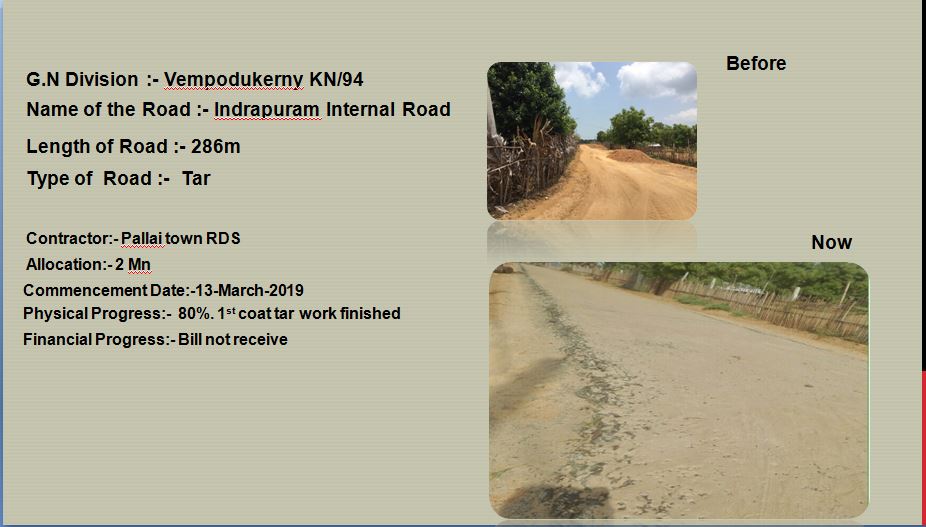 G.N Division :- Vempodukerny KN/94

Name of the Road :- Indrapuram Internal Road

Length of Road :- 286m

Type of Road :- Tar

Contractor:- Pallai town RDS

Allocation:- 2 Mn

Commencement Date:-13-March-2019

Physical Progress:- 80%. 1$^{st}$ coat tar work finished

Financial Progress:- Bill not receive

Before

Now